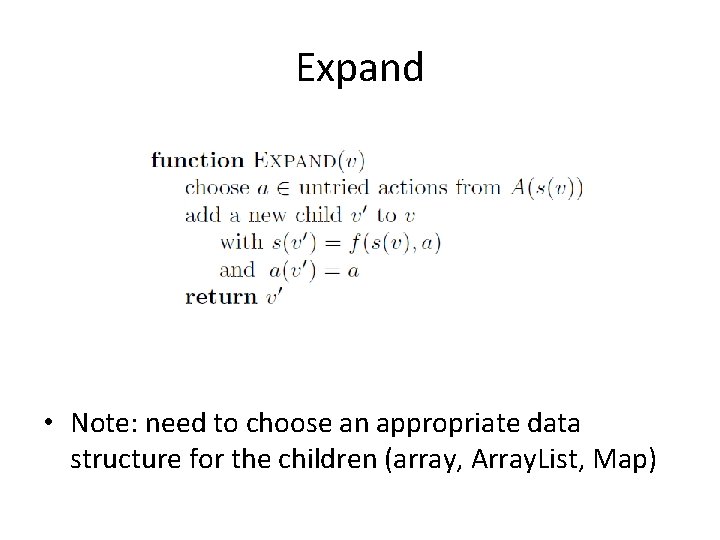 Expand

**function** EXPAND($v$)
choose $a \in$ untried actions from $A(s(v))$
add a new child $v'$ to $v$
with $s(v') = f(s(v), a)$
and $a(v') = a$
**return** $v'$

• Note: need to choose an appropriate data structure for the children (array, ArrayList, Map)